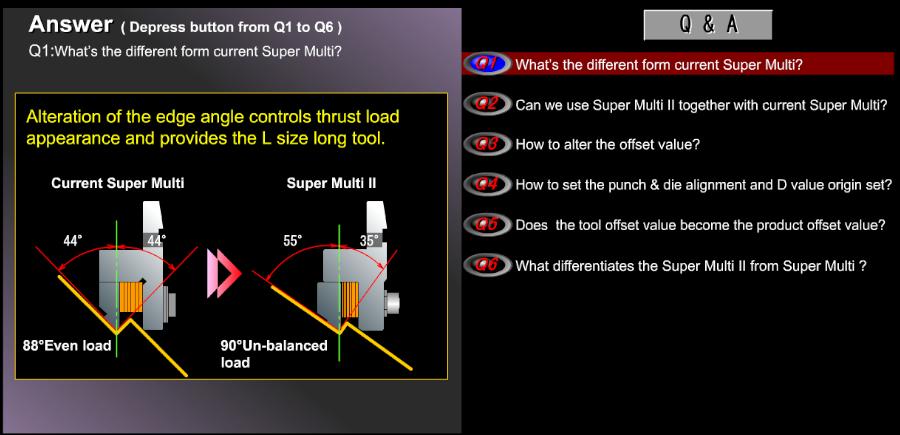 Answer ( Depress button from Q1 to Q6 )
Q1:What's the different form current Super Multi?

Alteration of the edge angle controls thrust load appearance and provides the L size long tool.

Current Super Multi
44°
44°
88°Even load

Super Multi II
55°
35°
90°Un-balanced load

Q & A

Q1 What's the different form current Super Multi?
Q2 Can we use Super Multi II together with current Super Multi?
Q3 How to alter the offset value?
Q4 How to set the punch & die alignment and D value origin set?
Q5 Does the tool offset value become the product offset value?
Q6 What differentiates the Super Multi II from Super Multi ?